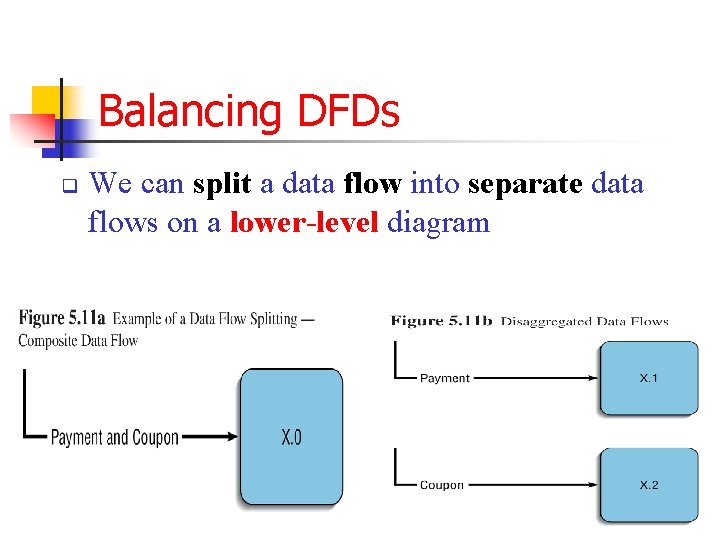 Balancing DFDs

We can split a data flow into separate data flows on a lower-level diagram

Figure 5.11a Example of a Data Flow Splitting — Composite Data Flow

Payment and Coupon

X.0

Figure 5.11b Disaggregated Data Flows

Payment

X.1

Coupon

X.2